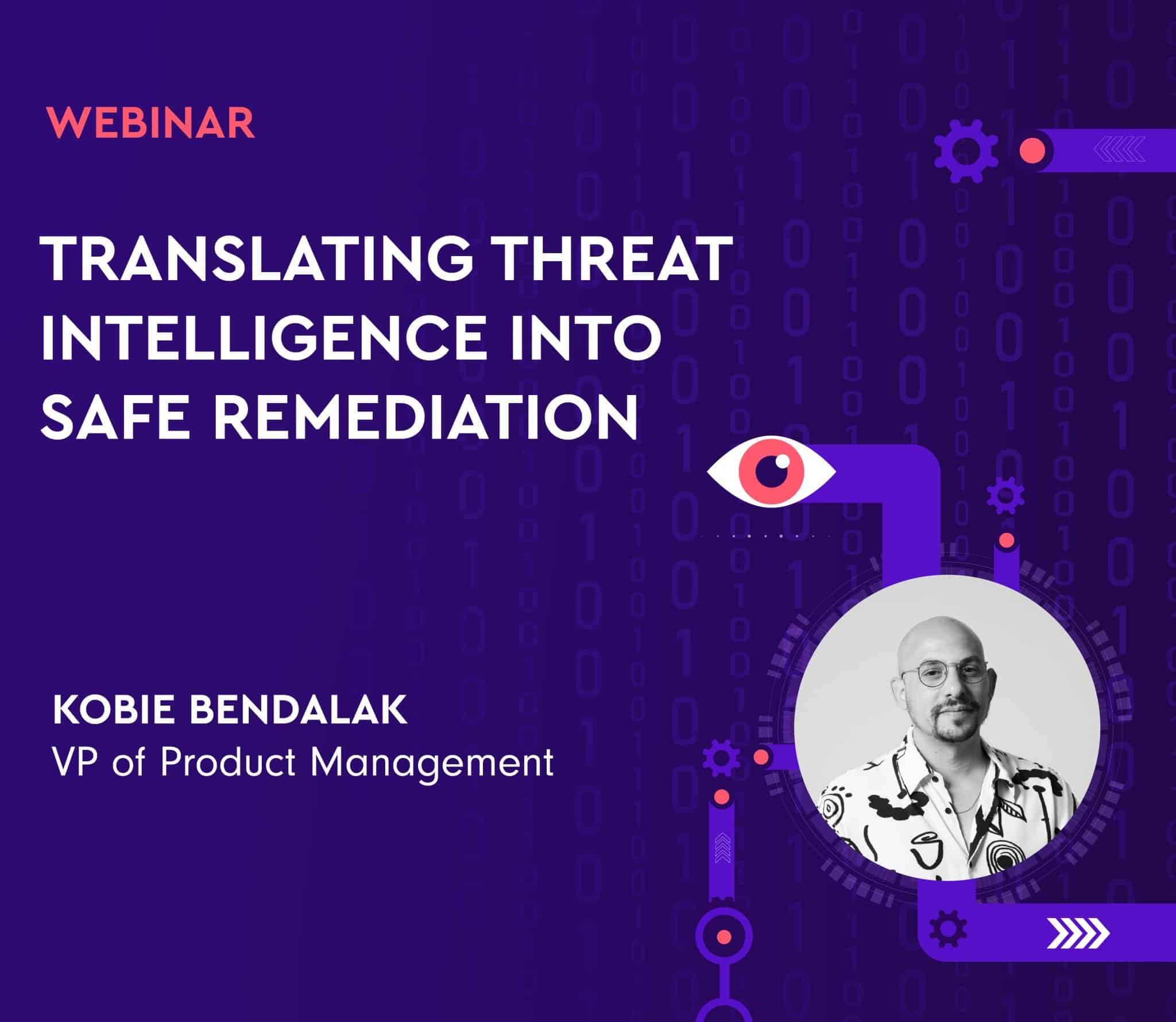 WEBINAR

TRANSLATING THREAT INTELLIGENCE INTO SAFE REMEDIATION

KOBIE BENDALAK
VP of Product Management